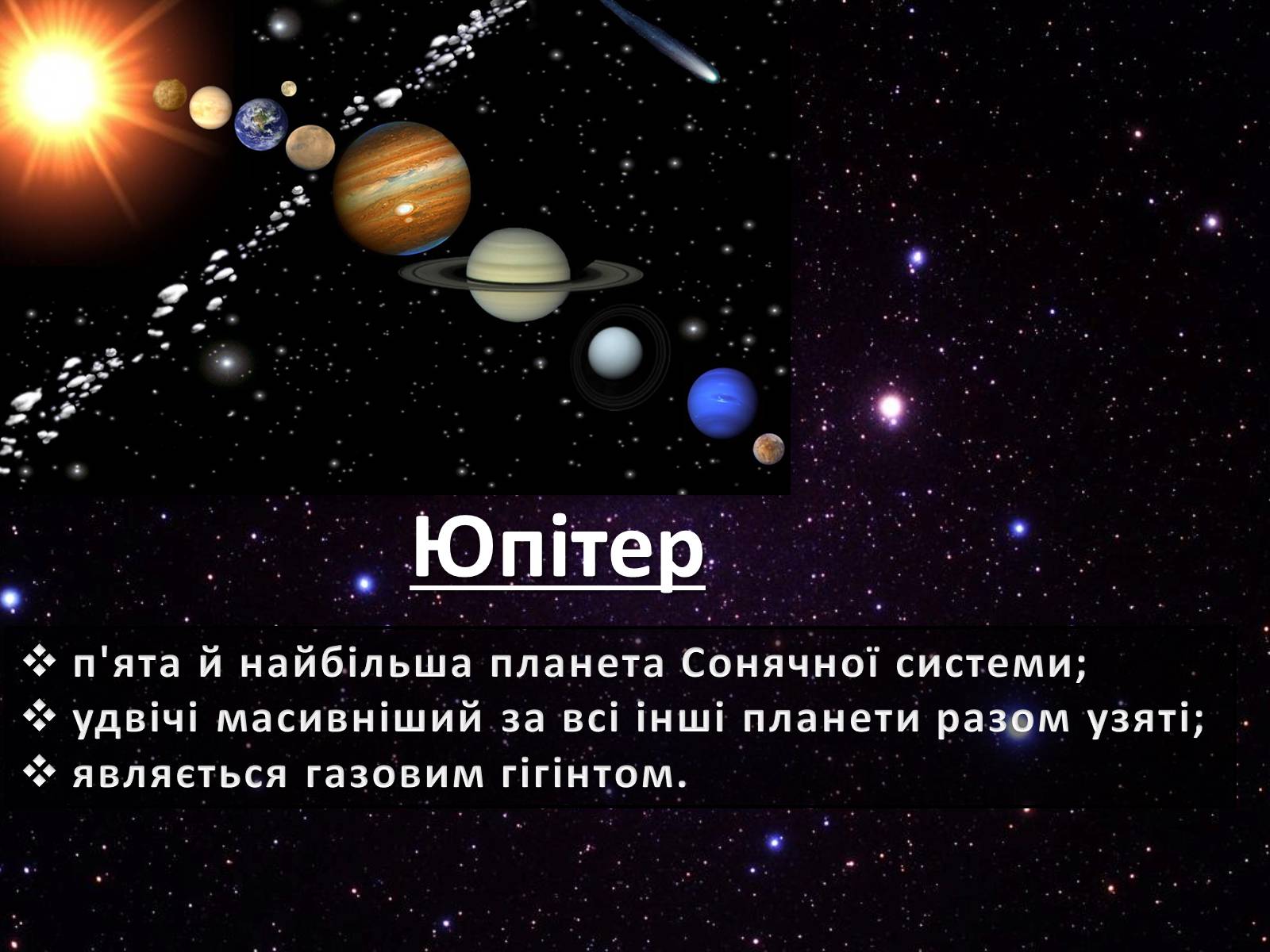 Юпітер

❖ п'ята й найбільша планета Сонячної системи;
❖ удвічі масивніший за всі інші планети разом узяті;
❖ являється газовим гігінтом.